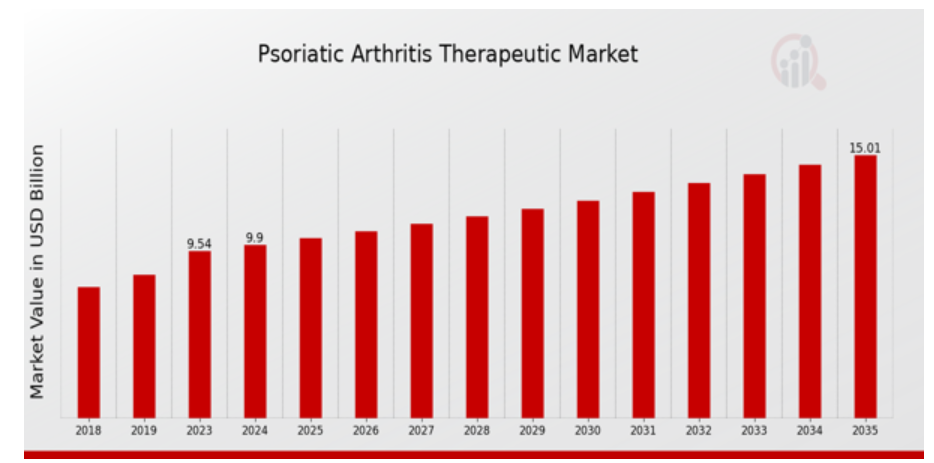 Psoriatic Arthritis Therapeutic Market

Market Value in USD Billion

9.54
9.9
15.01

2018
2019
2023
2024
2025
2026
2027
2028
2029
2030
2031
2032
2033
2034
2035